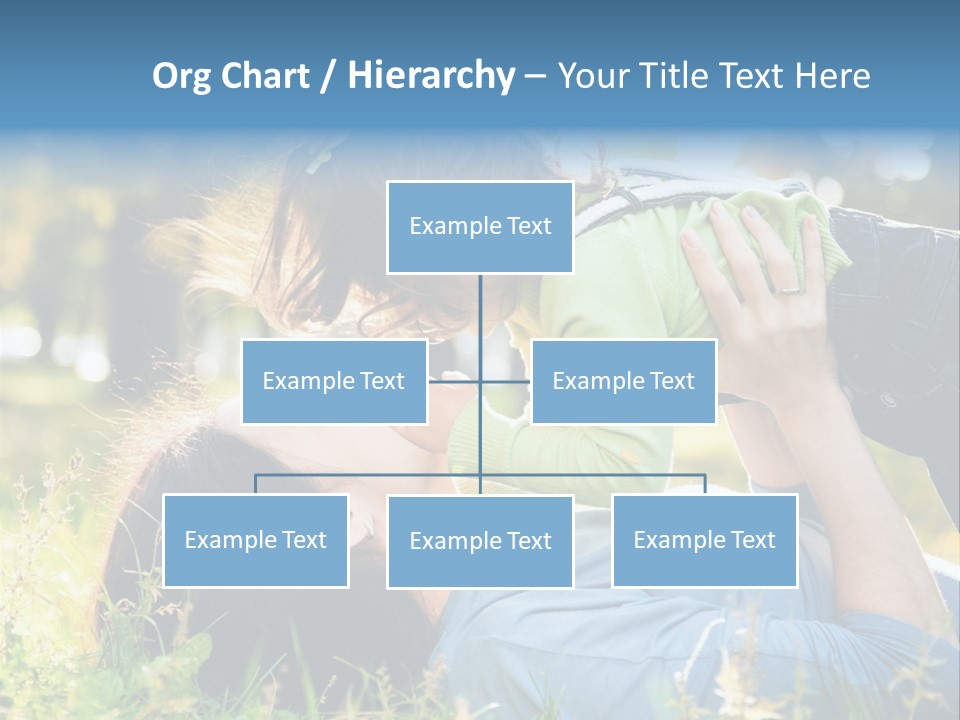 Org Chart / Hierarchy – Your Title Text Here

Example Text

Example Text

Example Text

Example Text

Example Text

Example Text